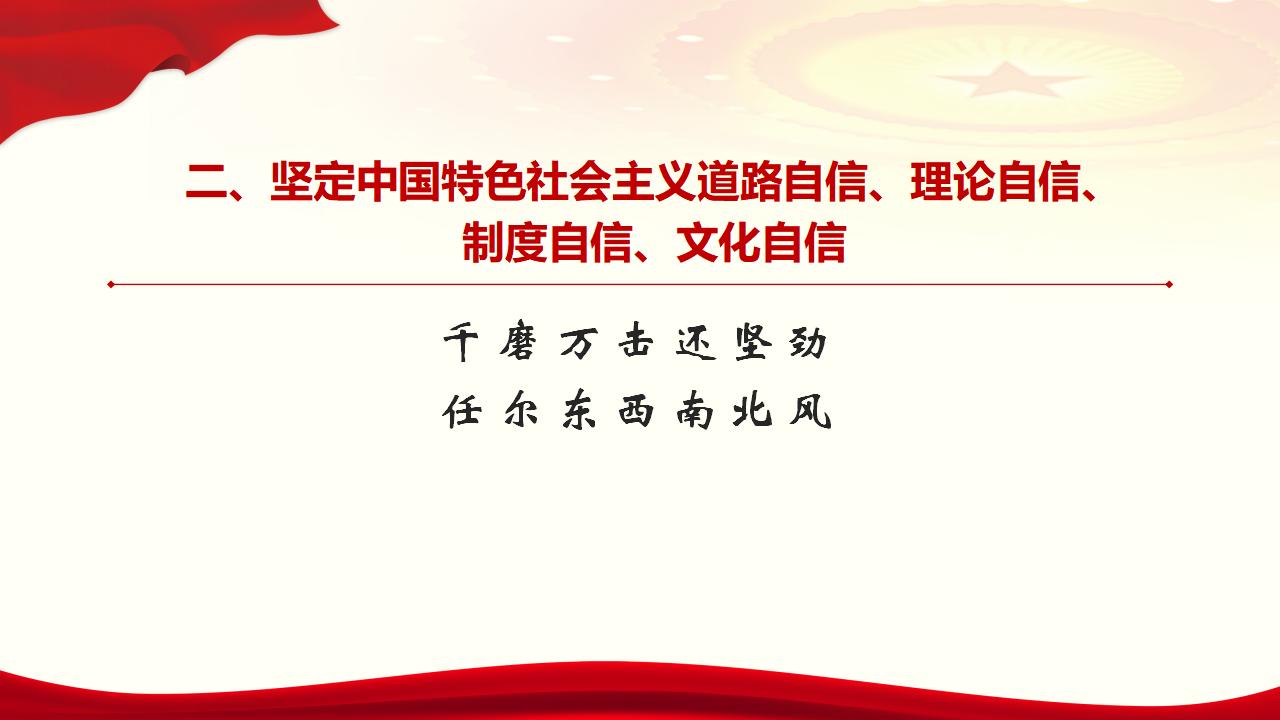 二、坚定中国特色社会主义道路自信、理论自信、制度自信、文化自信

千磨万击还坚劲
任尔东西南北风